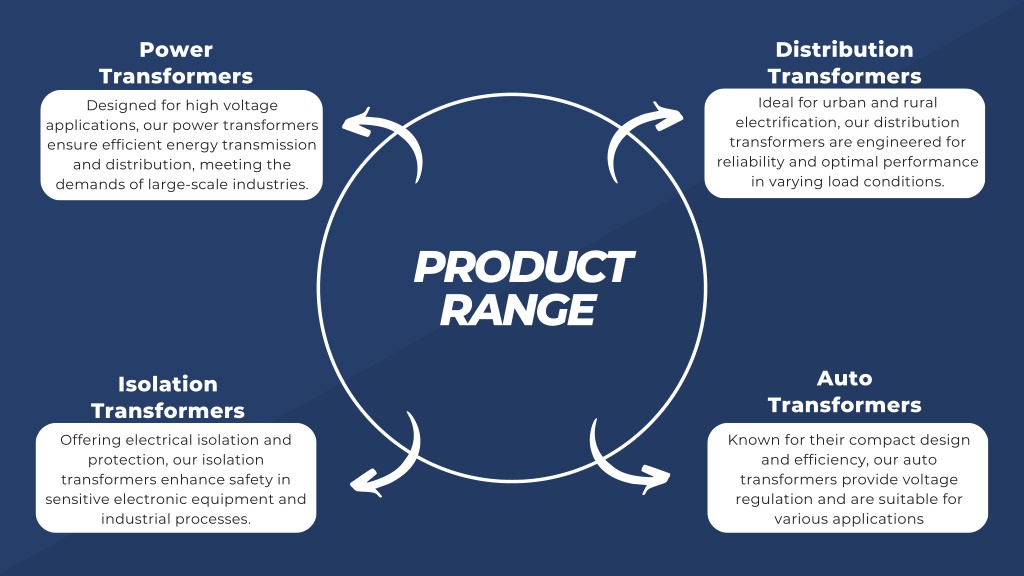 Power Transformers

Designed for high voltage applications, our power transformers ensure efficient energy transmission and distribution, meeting the demands of large-scale industries.

Distribution Transformers

Ideal for urban and rural electrification, our distribution transformers are engineered for reliability and optimal performance in varying load conditions.

PRODUCT RANGE

Isolation Transformers

Offering electrical isolation and protection, our isolation transformers enhance safety in sensitive electronic equipment and industrial processes.

Auto Transformers

Known for their compact design and efficiency, our auto transformers provide voltage regulation and are suitable for various applications